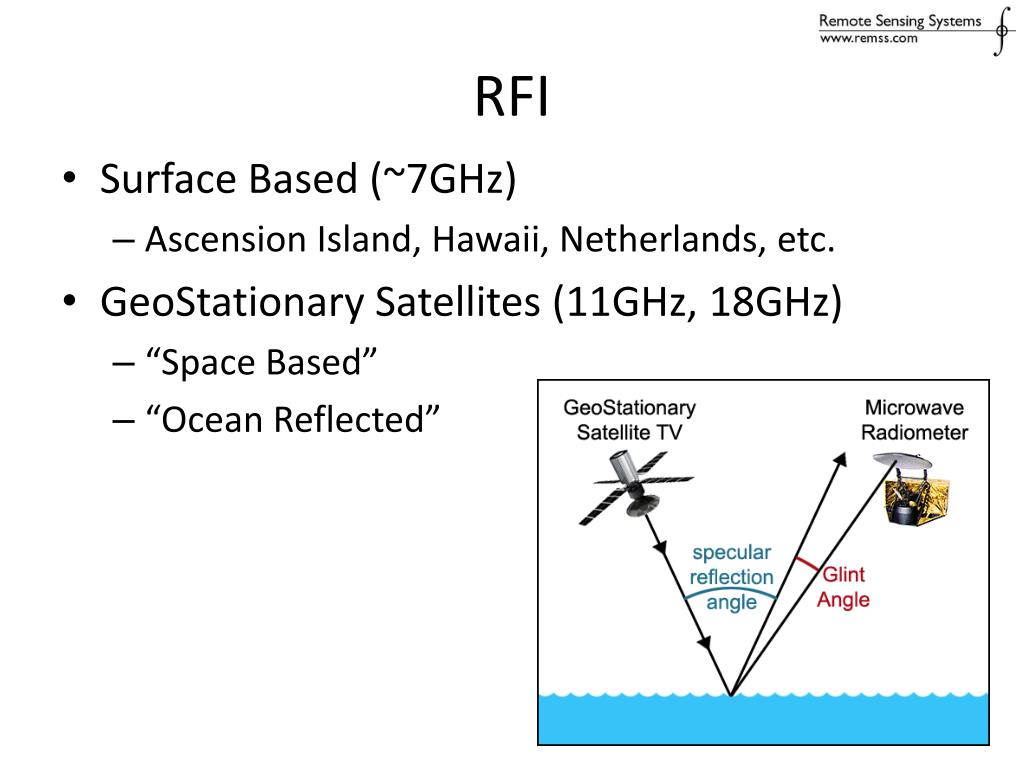 Remote Sensing Systems
www.remss.com

RFI

• Surface Based (~7GHz)
– Ascension Island, Hawaii, Netherlands, etc.
• GeoStationary Satellites (11GHz, 18GHz)
– “Space Based”
– “Ocean Reflected”

GeoStationary Satellite TV

Microwave Radiometer

specular reflection angle

Glint Angle